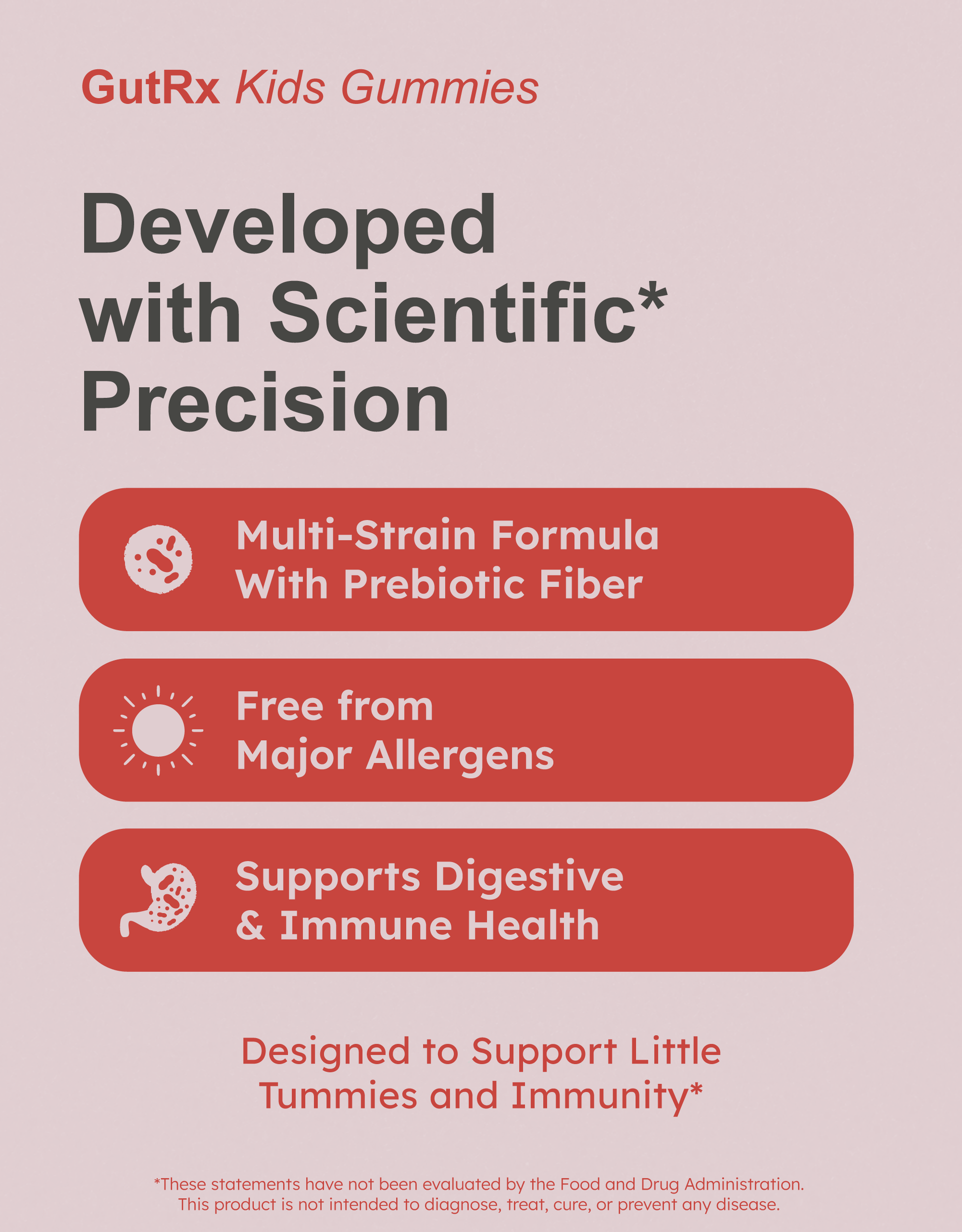 GutRx Kids Gummies

Developed with Scientific* Precision

Multi-Strain Formula With Prebiotic Fiber

Free from Major Allergens

Supports Digestive & Immune Health

Designed to Support Little Tummies and Immunity*

*These statements have not been evaluated by the Food and Drug Administration. This product is not intended to diagnose, treat, cure, or prevent any disease.